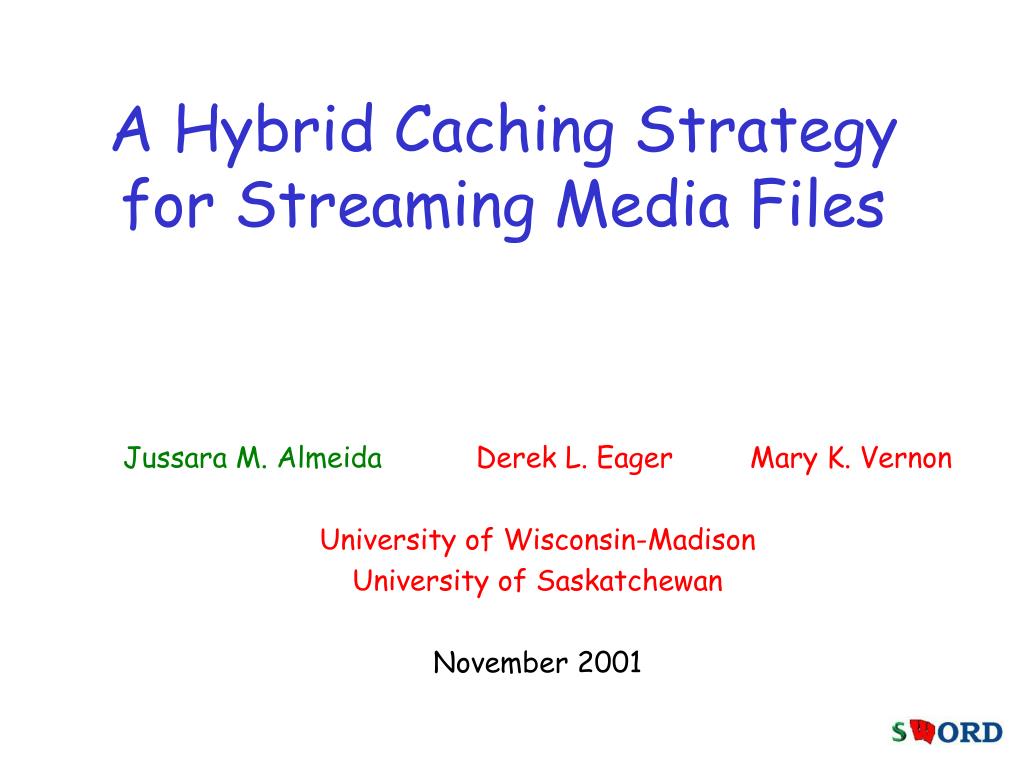 A Hybrid Caching Strategy for Streaming Media Files

Jussara M. Almeida Derek L. Eager Mary K. Vernon

University of Wisconsin-Madison
University of Saskatchewan

November 2001

SWORD